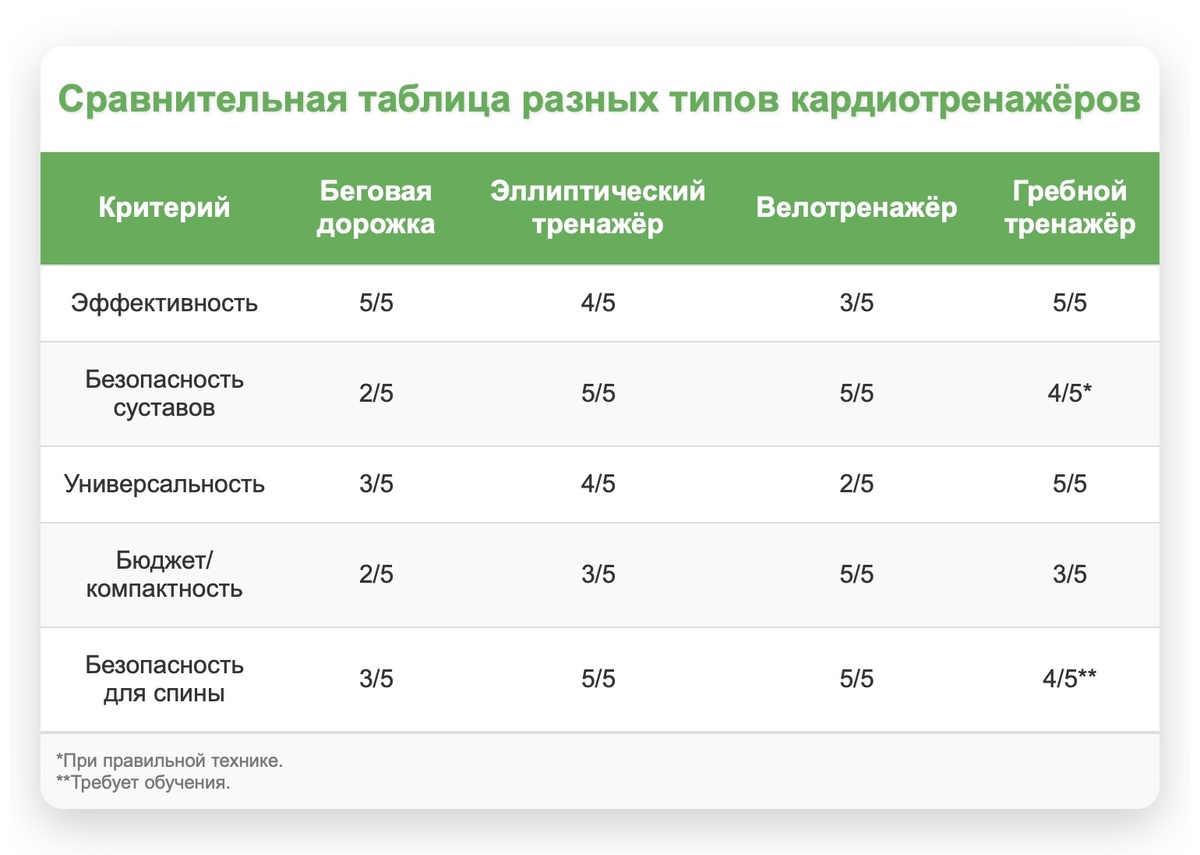 Сравнительная таблица разных типов кардиотренажёров

| Критерий | Беговая дорожка | Эллиптический тренажёр | Велотренажёр | Гребной тренажёр |
|---|---|---|---|---|
| Эффективность | 5/5 | 4/5 | 3/5 | 5/5 |
| Безопасность суставов | 2/5 | 5/5 | 5/5 | 4/5* |
| Универсальность | 3/5 | 4/5 | 2/5 | 5/5 |
| Бюджет/ компактность | 2/5 | 3/5 | 5/5 | 3/5 |
| Безопасность для спины | 3/5 | 5/5 | 5/5 | 4/5** |

*При правильной технике.
**Требует обучения.